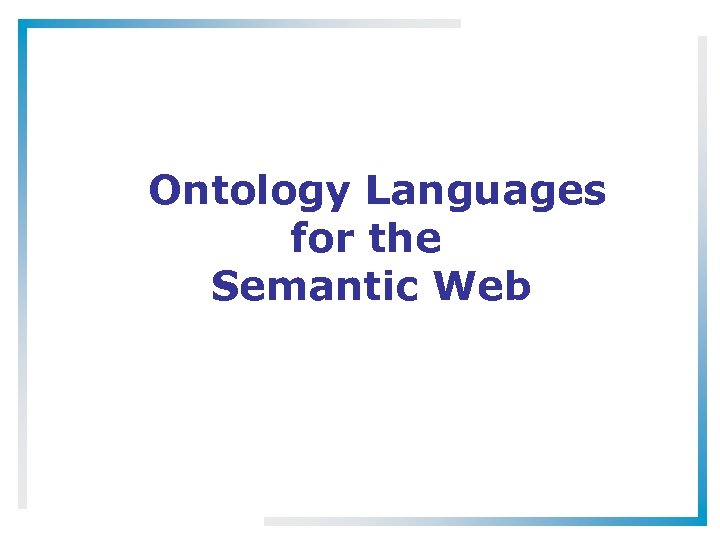 Ontology Languages
for the
Semantic Web